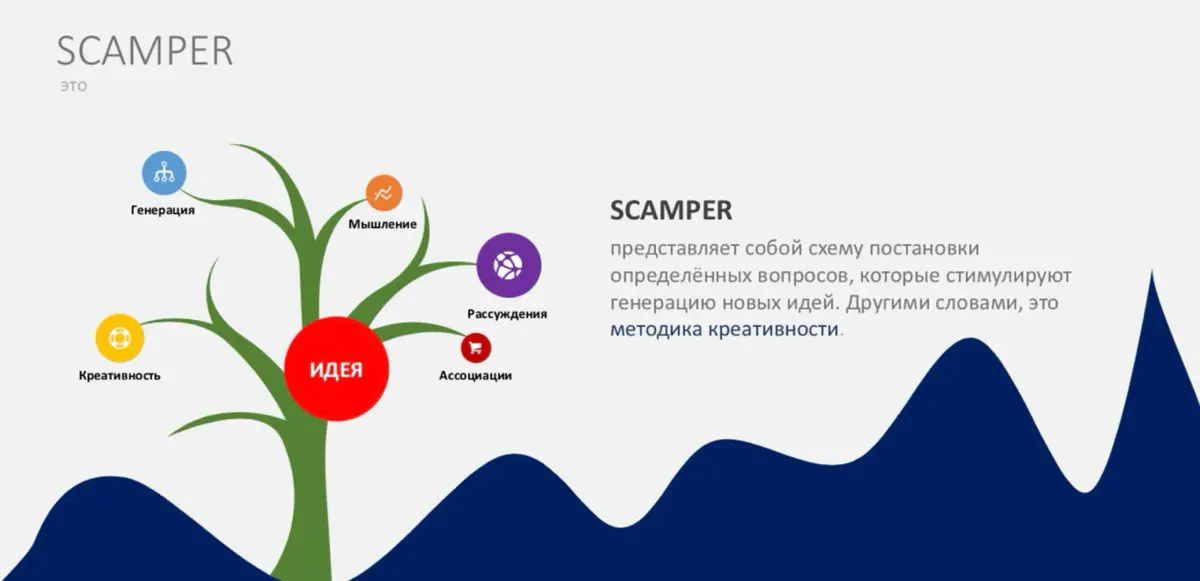 SCAMPER
это

Генерация
Мышление
Рассуждения
Креативность
ИДЕЯ
Ассоциации

SCAMPER
представляет собой схему постановки определённых вопросов, которые стимулируют генерацию новых идей. Другими словами, это методика креативности.